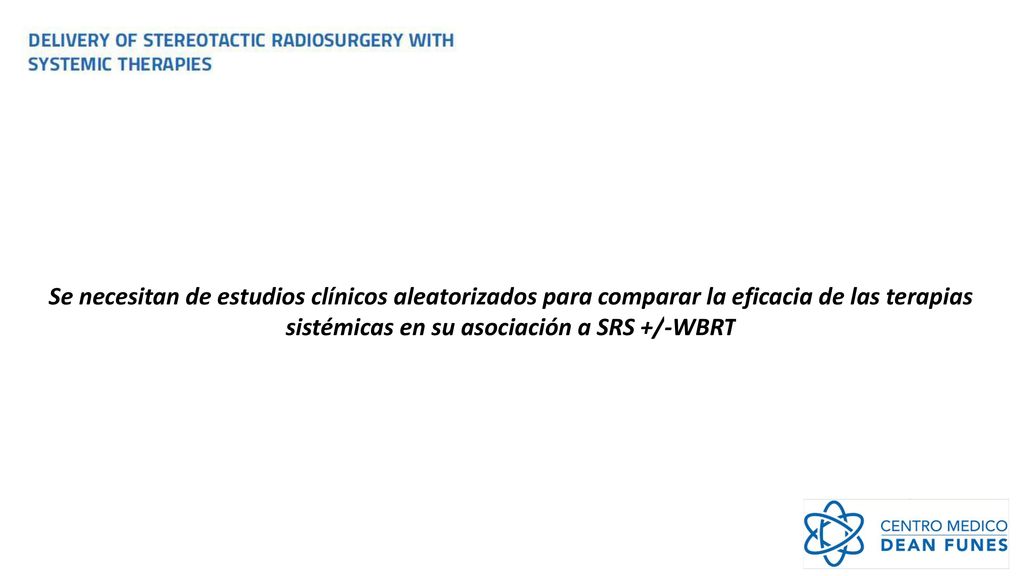 DELIVERY OF STEREOTACTIC RADIOSURGERY WITH SYSTEMIC THERAPIES

Se necesitan de estudios clínicos aleatorizados para comparar la eficacia de las terapias sistémicas en su asociación a SRS +/-WBRT

CENTRO MEDICO
DEAN FUNES